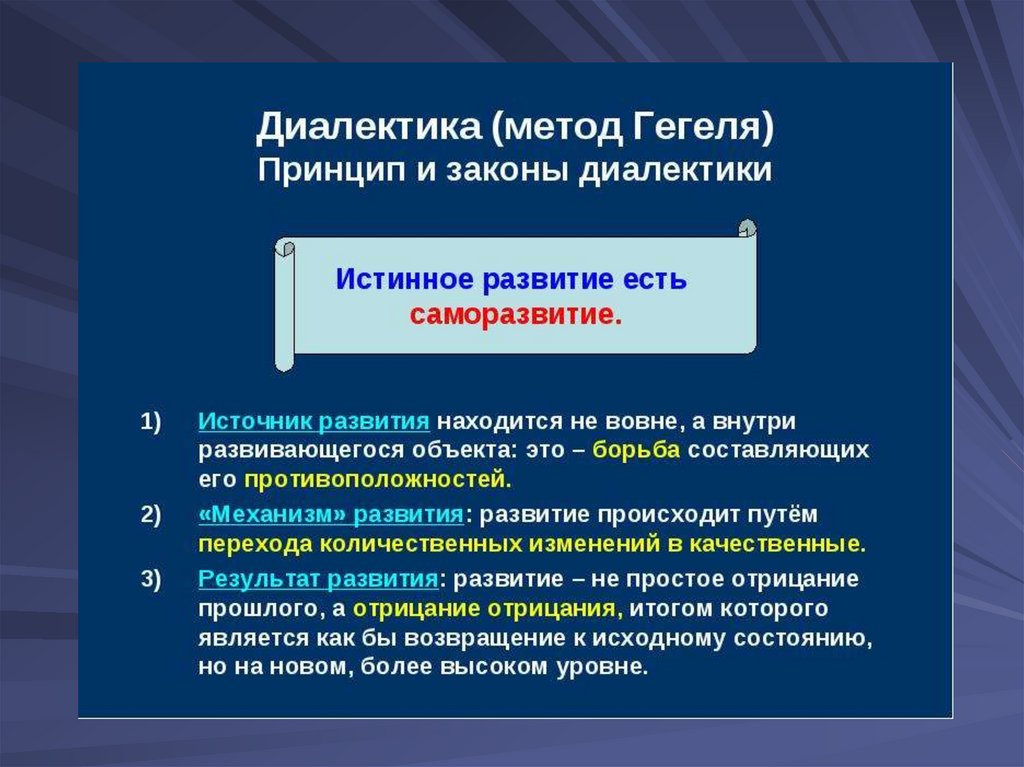 Диалектика (метод Гегеля)
Принцип и законы диалектики

Истинное развитие есть саморазвитие.

1) Источник развития находится не вовне, а внутри развивающегося объекта: это – борьба составляющих его противоположностей.

2) «Механизм» развития: развитие происходит путём перехода количественных изменений в качественные.

3) Результат развития: развитие – не простое отрицание прошлого, а отрицание отрицания, итогом которого является как бы возвращение к исходному состоянию, но на новом, более высоком уровне.